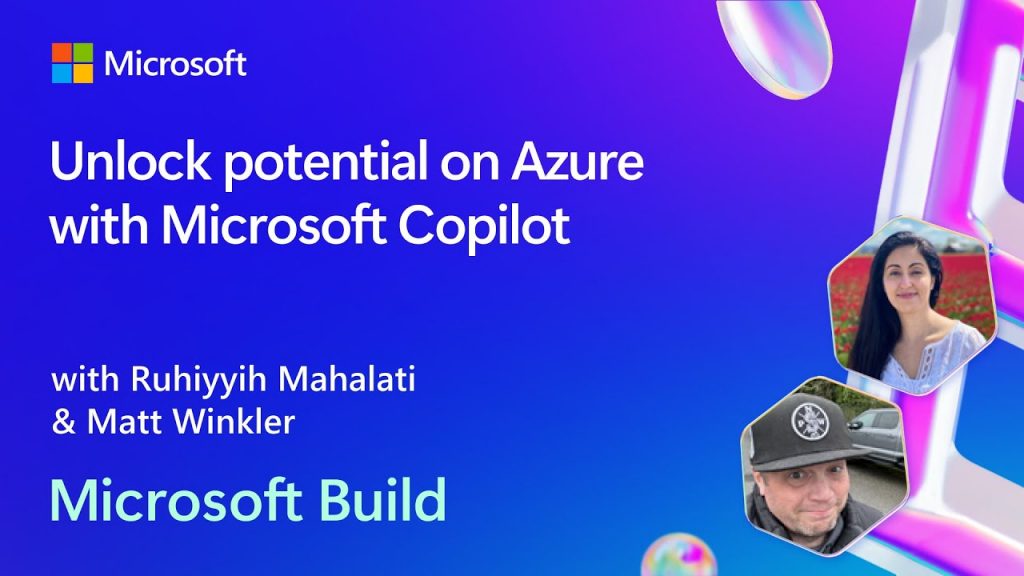 Microsoft

Unlock potential on Azure with Microsoft Copilot

with Ruhiyyih Mahalati & Matt Winkler

Microsoft Build